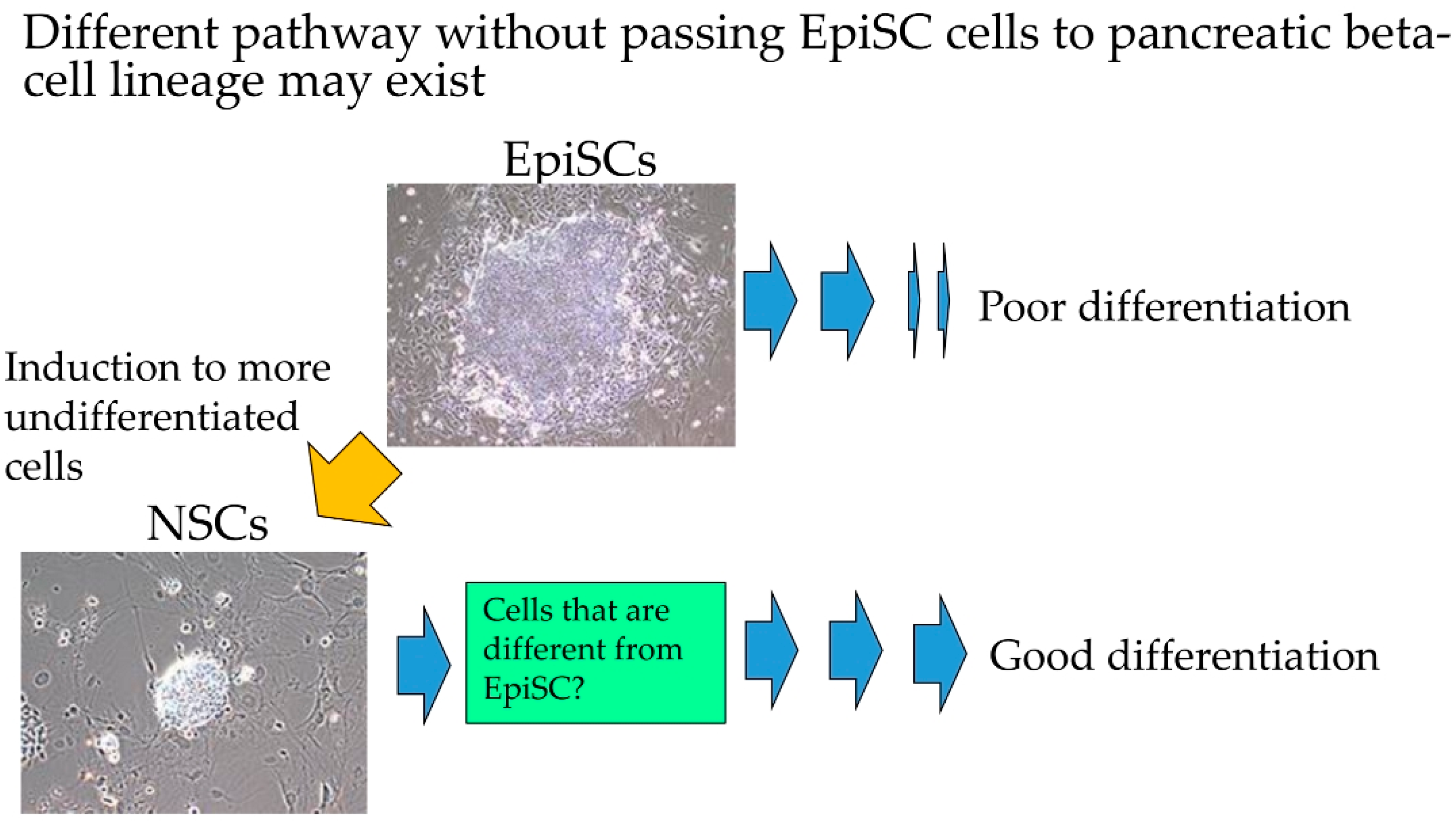 Different pathway without passing EpiSC cells to pancreatic beta-cell lineage may exist

EpiSCs

Poor differentiation

Induction to more undifferentiated cells

NSCs

Cells that are different from EpiSC?

Good differentiation